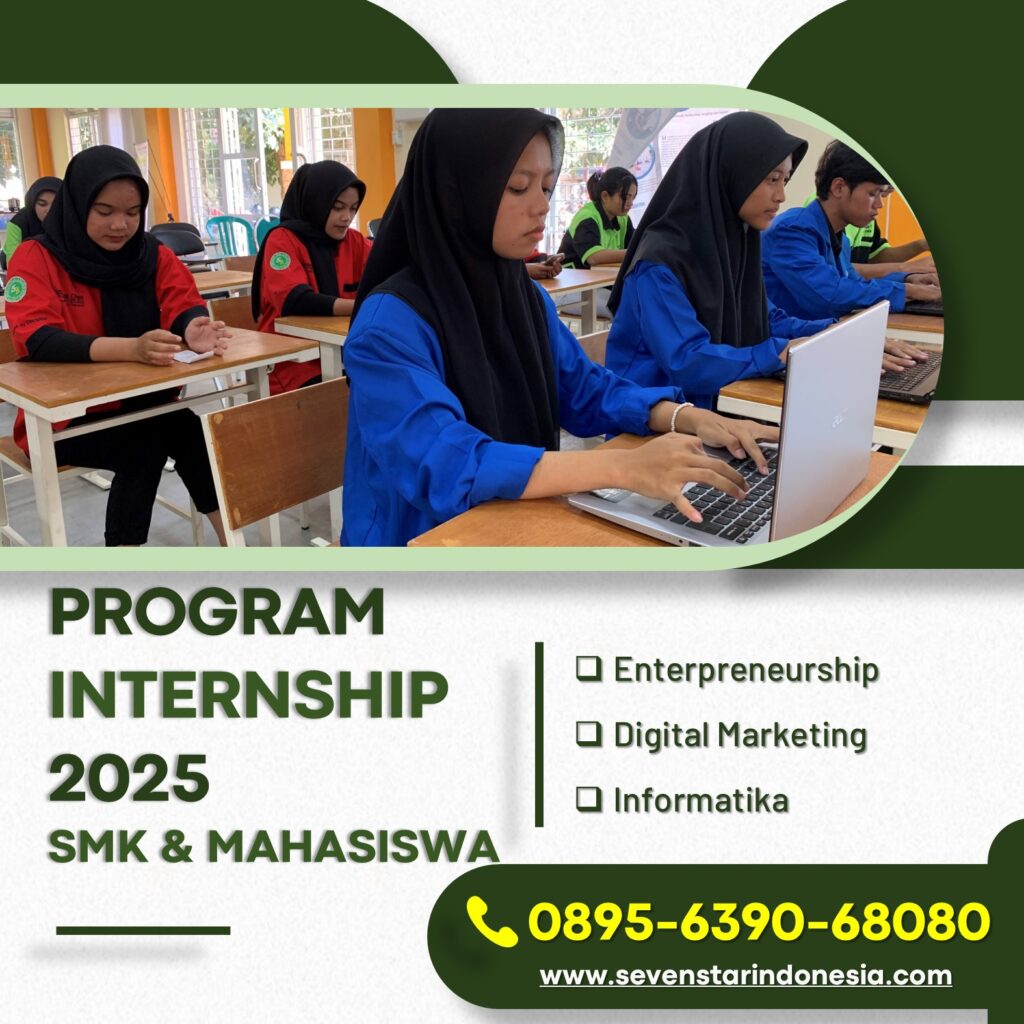 PROGRAM INTERNSHIP 2025
SMK & MAHASISWA

❑ Enterpreneurship
❑ Digital Marketing
❑ Informatika

0895-6390-68080
www.sevenstarindonesia.com